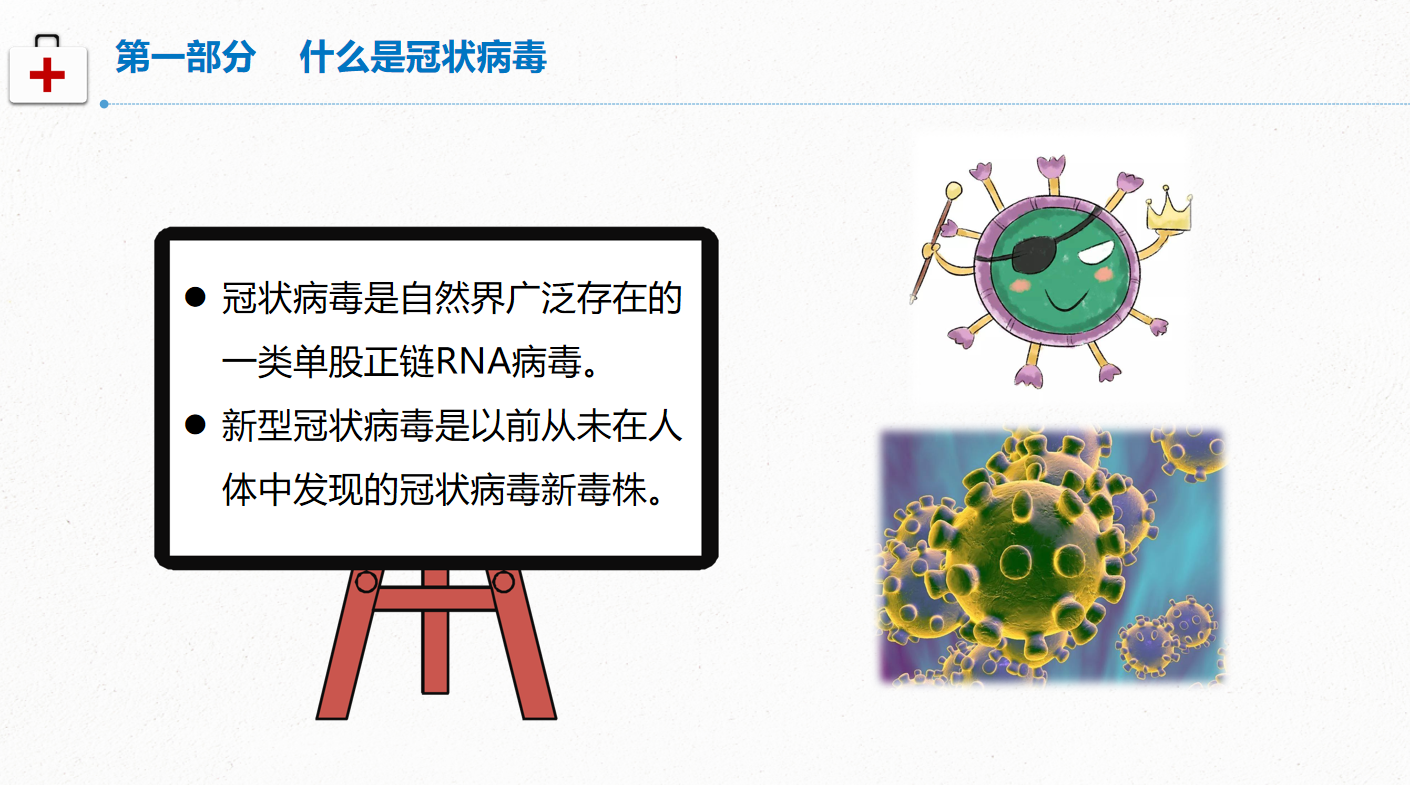 第一部分　什么是冠状病毒

● 冠状病毒是自然界广泛存在的一类单股正链RNA病毒。
● 新型冠状病毒是以前从未在人体中发现的冠状病毒新毒株。